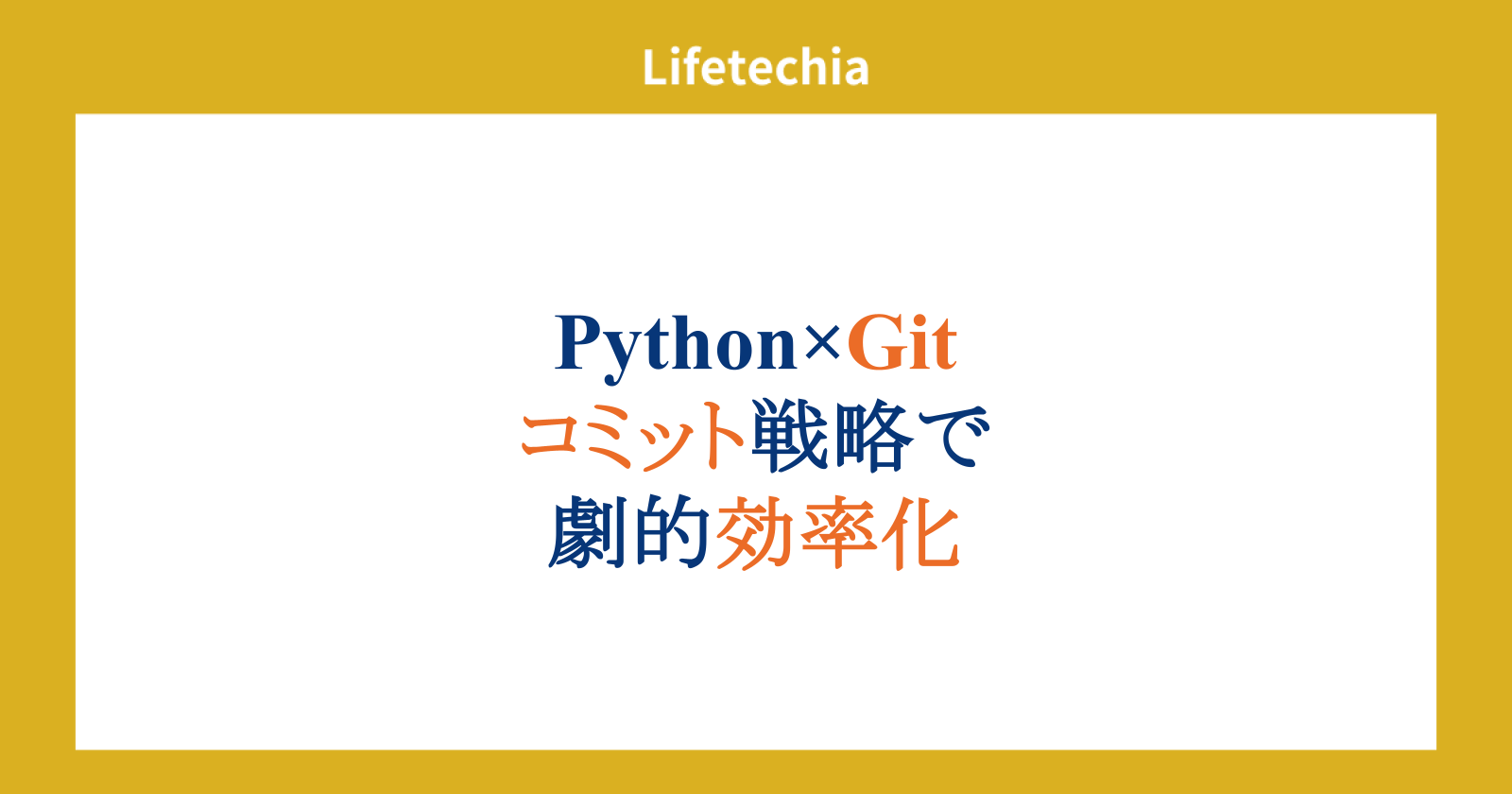 Lifetechia

Python×Git
コミット戦略で
劇的効率化